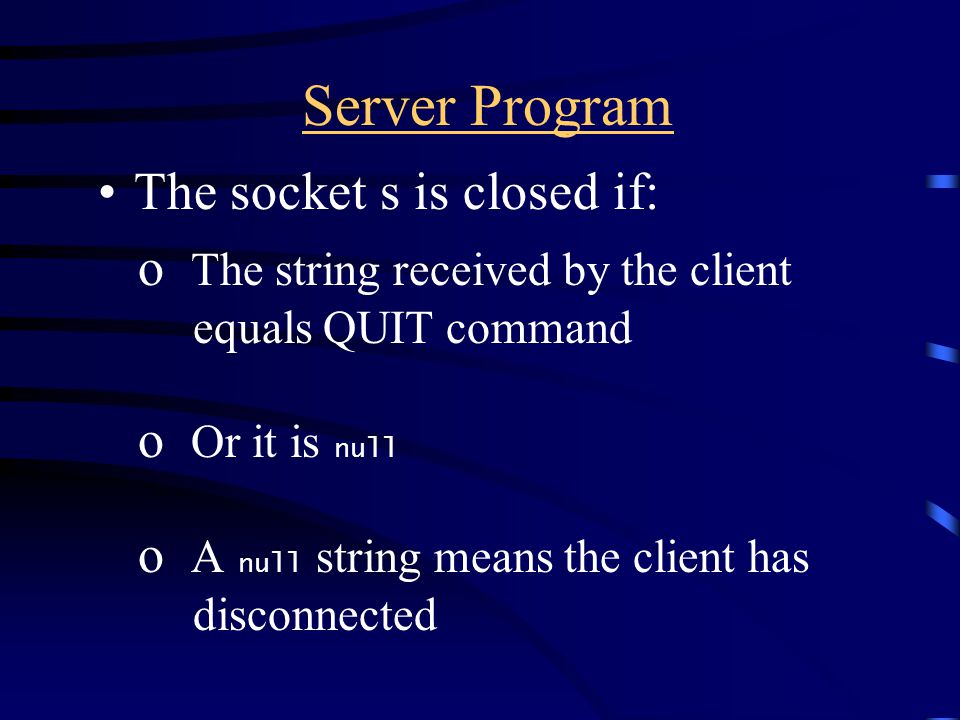 Server Program

• The socket s is closed if:

o The string received by the client equals QUIT command

o Or it is null

o A null string means the client has disconnected